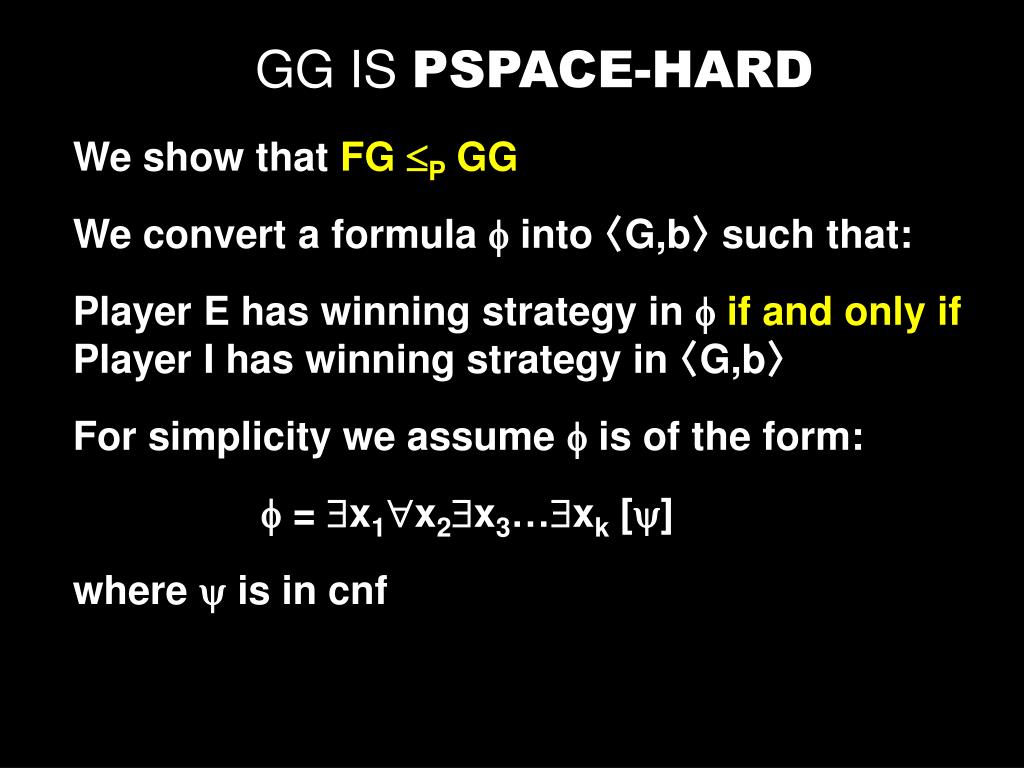 GG IS PSPACE-HARD

We show that FG $\leq_P$ GG

We convert a formula $\phi$ into $\langle G,b \rangle$ such that:

Player E has winning strategy in $\phi$ if and only if Player I has winning strategy in $\langle G,b \rangle$

For simplicity we assume $\phi$ is of the form:

$\phi = \exists x_1 \forall x_2 \exists x_3 \ldots \exists x_k [\psi]$

where $\psi$ is in cnf